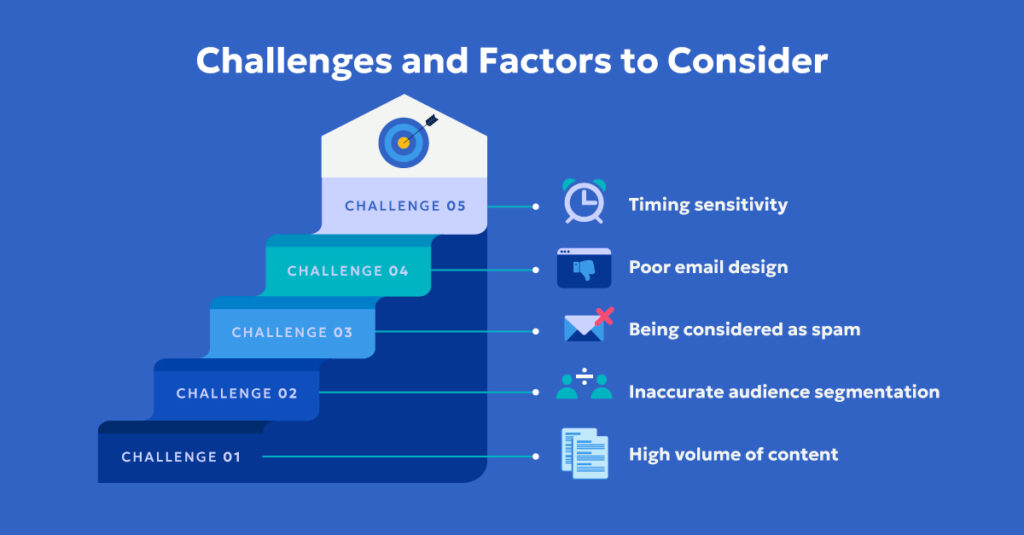 Challenges and Factors to Consider

CHALLENGE 05
Timing sensitivity

CHALLENGE 04
Poor email design

CHALLENGE 03
Being considered as spam

CHALLENGE 02
Inaccurate audience segmentation

CHALLENGE 01
High volume of content